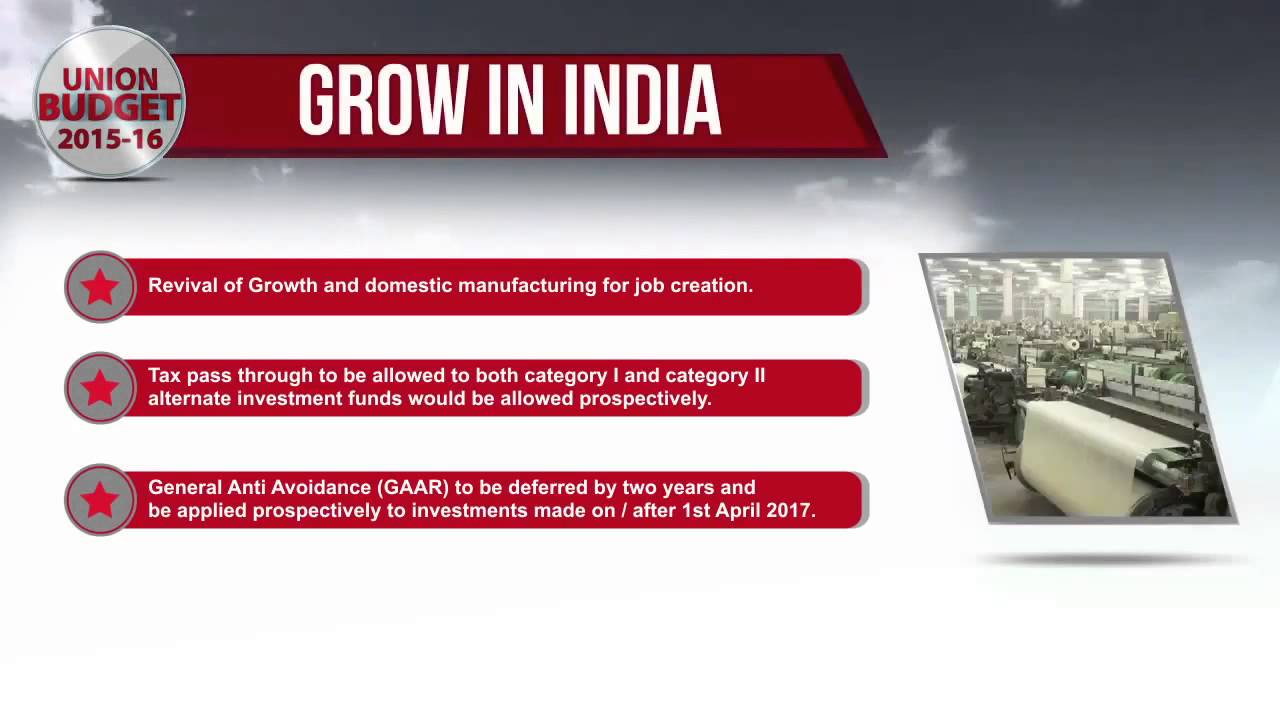 UNION BUDGET 2015-16

GROW IN INDIA

Revival of Growth and domestic manufacturing for job creation.

Tax pass through to be allowed to both category I and category II alternate investment funds would be allowed prospectively.

General Anti Avoidance (GAAR) to be deferred by two years and be applied prospectively to investments made on / after 1st April 2017.